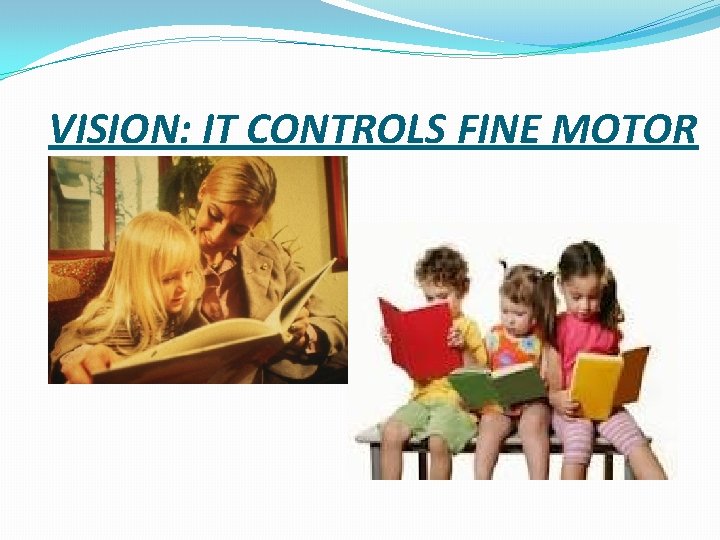 VISION: IT CONTROLS FINE MOTOR